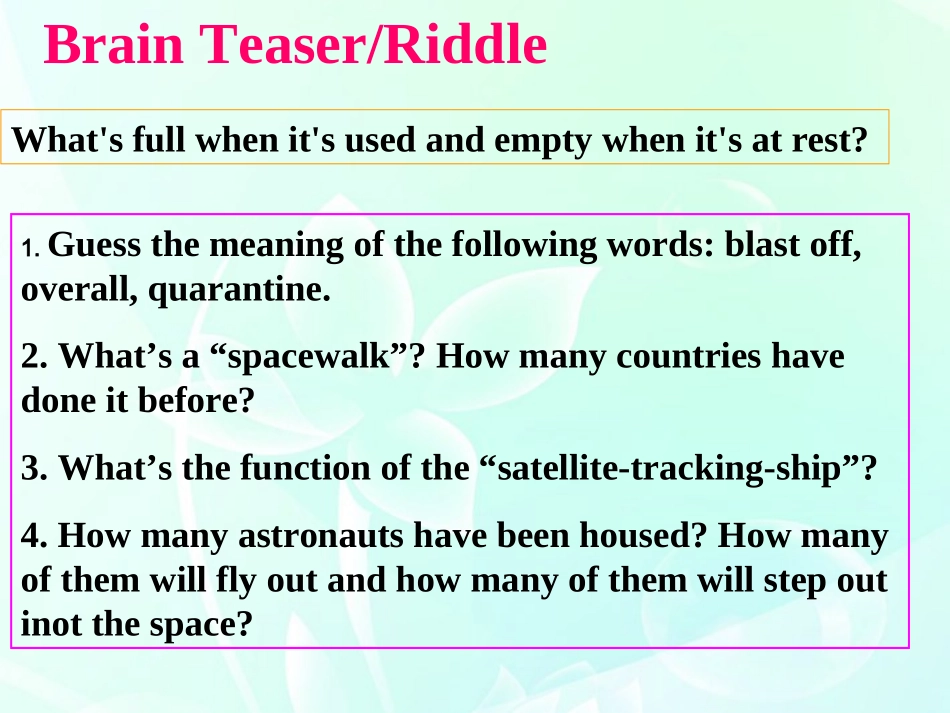 Brain Teaser/Riddle

What's full when it's used and empty when it's at rest?

1. Guess the meaning of the following words: blast off, overall, quarantine.

2. What’s a “spacewalk”? How many countries have done it before?

3. What’s the function of the “satellite-tracking-ship”?

4. How many astronauts have been housed? How many of them will fly out and how many of them will step out inot the space?